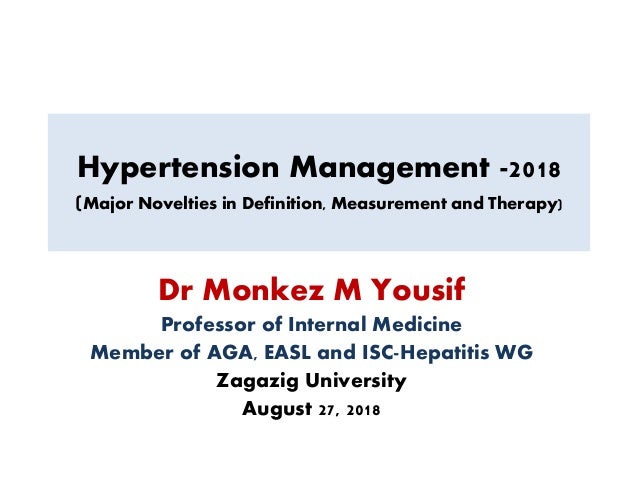 Hypertension Management -2018
(Major Novelties in Definition, Measurement and Therapy)

Dr Monkez M Yousif
Professor of Internal Medicine
Member of AGA, EASL and ISC-Hepatitis WG
Zagazig University
August 27, 2018